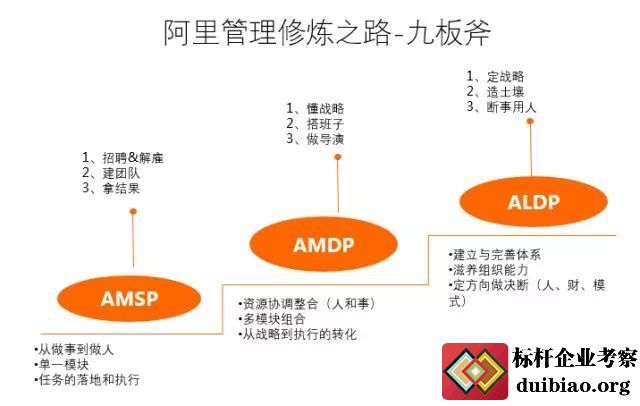 阿里管理修炼之路-九板斧

1、招聘&解雇
2、建团队
3、拿结果

AMSP

•从做事到做人
•单一模块
•任务的落地和执行

1、懂战略
2、搭班子
3、做导演

AMDP

•资源协调整合（人和事）
•多模块组合
•从战略到执行的转化

1、定战略
2、造土壤
3、断事用人

ALDP

•建立与完善体系
•滋养组织能力
•定方向做决断（人、财、模式）

标杆企业考察
duibiao.org